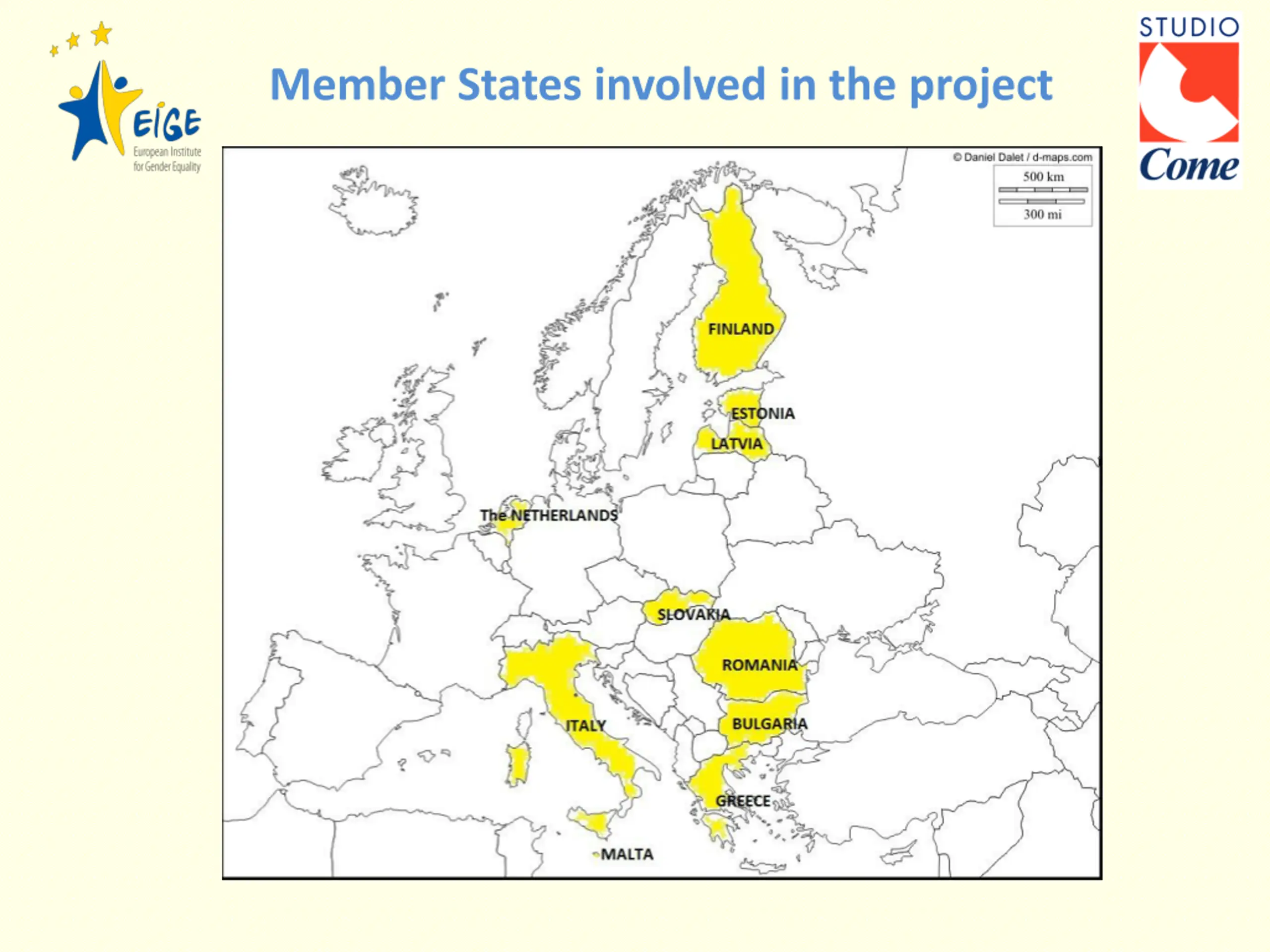 EIGE
European Institute for Gender Equality

Member States involved in the project

STUDIO
Come

© Daniel Dalet / d-maps.com
500 km
300 mi

FINLAND
ESTONIA
LATVIA
The NETHERLANDS
SLOVAKIA
ROMANIA
BULGARIA
ITALY
GREECE
MALTA